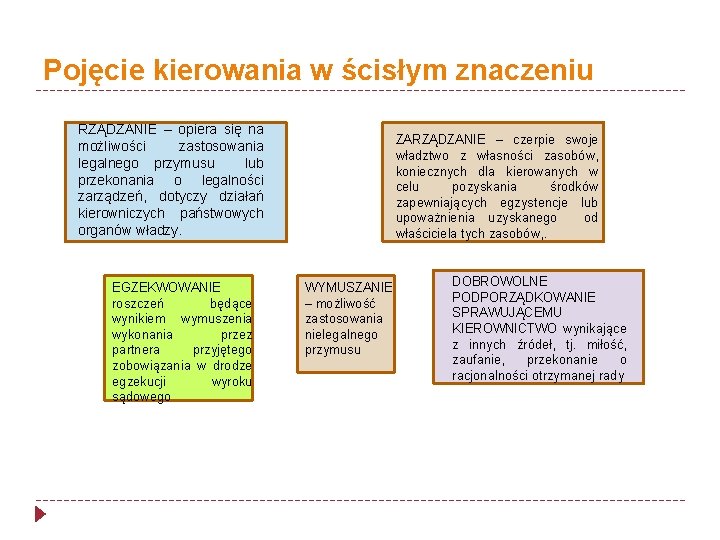 Pojęcie kierowania w ścisłym znaczeniu

RZĄDZANIE – opiera się na możliwości zastosowania legalnego przymusu lub przekonania o legalności zarządzeń, dotyczy działań kierowniczych państwowych organów władzy.

ZARZĄDZANIE – czerpie swoje władztwo z własności zasobów, koniecznych dla kierowanych w celu pozyskania środków zapewniających egzystencje lub upoważnienia uzyskanego od właściciela tych zasobów,.

EGZEKWOWANIE roszczeń będące wynikiem wymuszenia wykonania przez partnera przyjętego zobowiązania w drodze egzekucji wyroku sądowego

WYMUSZANIE – możliwość zastosowania nielegalnego przymusu

DOBROWOLNE PODPORZĄDKOWANIE SPRAWUJĄCEMU KIEROWNICTWO wynikające z innych źródeł, tj. miłość, zaufanie, przekonanie o racjonalności otrzymanej rady